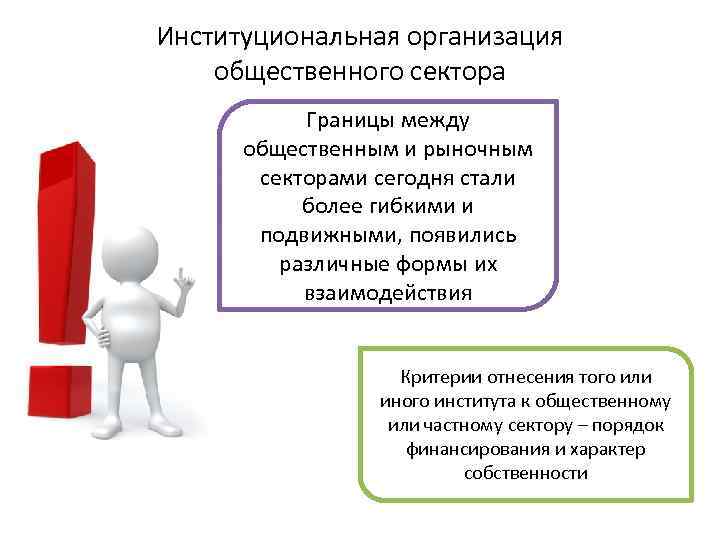 Институциональная организация общественного сектора

Границы между общественным и рыночным секторами сегодня стали более гибкими и подвижными, появились различные формы их взаимодействия

Критерии отнесения того или иного института к общественному или частному сектору – порядок финансирования и характер собственности